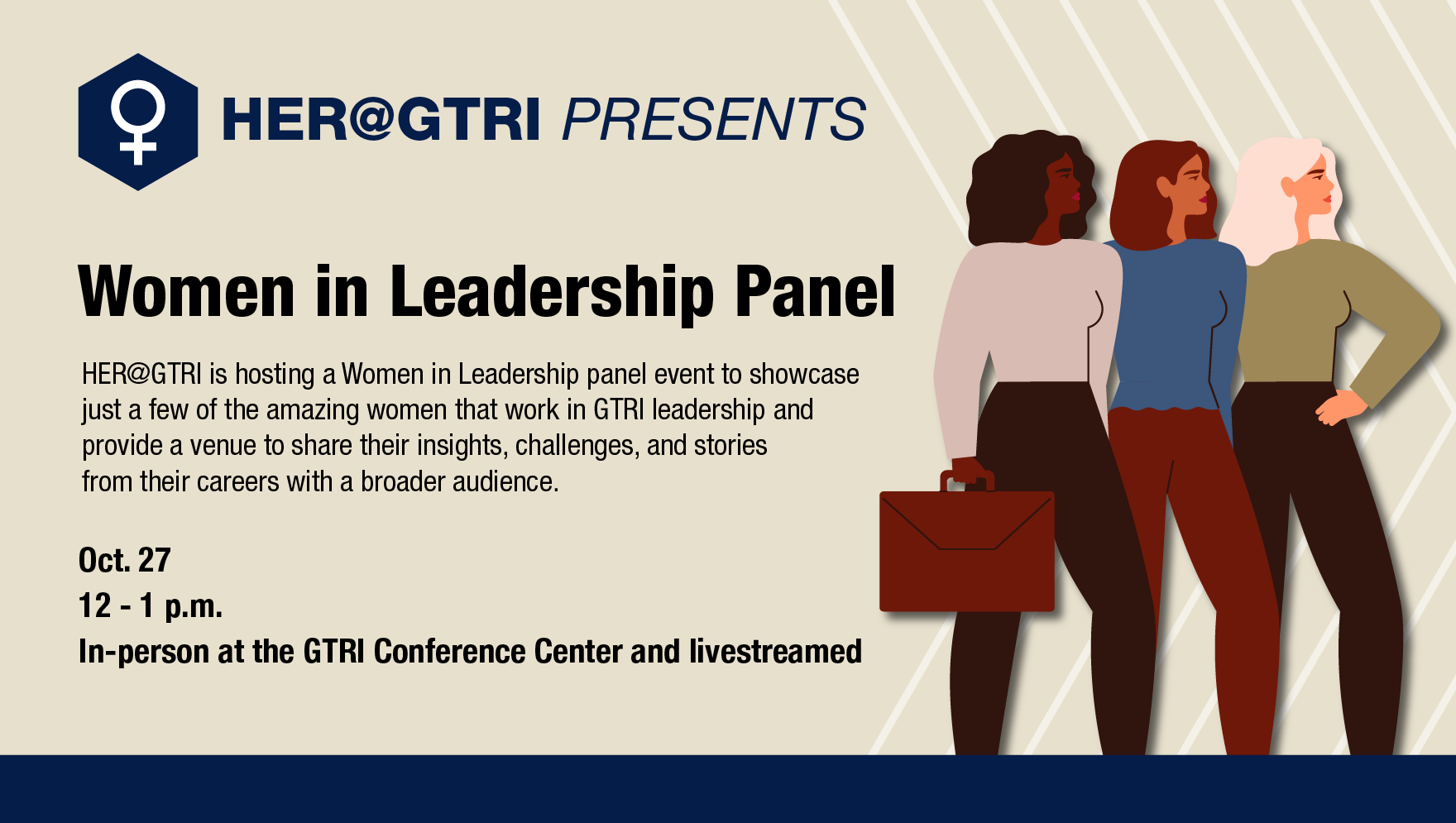 HER@GTRI PRESENTS

Women in Leadership Panel

HER@GTRI is hosting a Women in Leadership panel event to showcase just a few of the amazing women that work in GTRI leadership and provide a venue to share their insights, challenges, and stories from their careers with a broader audience.

Oct. 27
12 - 1 p.m.
In-person at the GTRI Conference Center and livestreamed